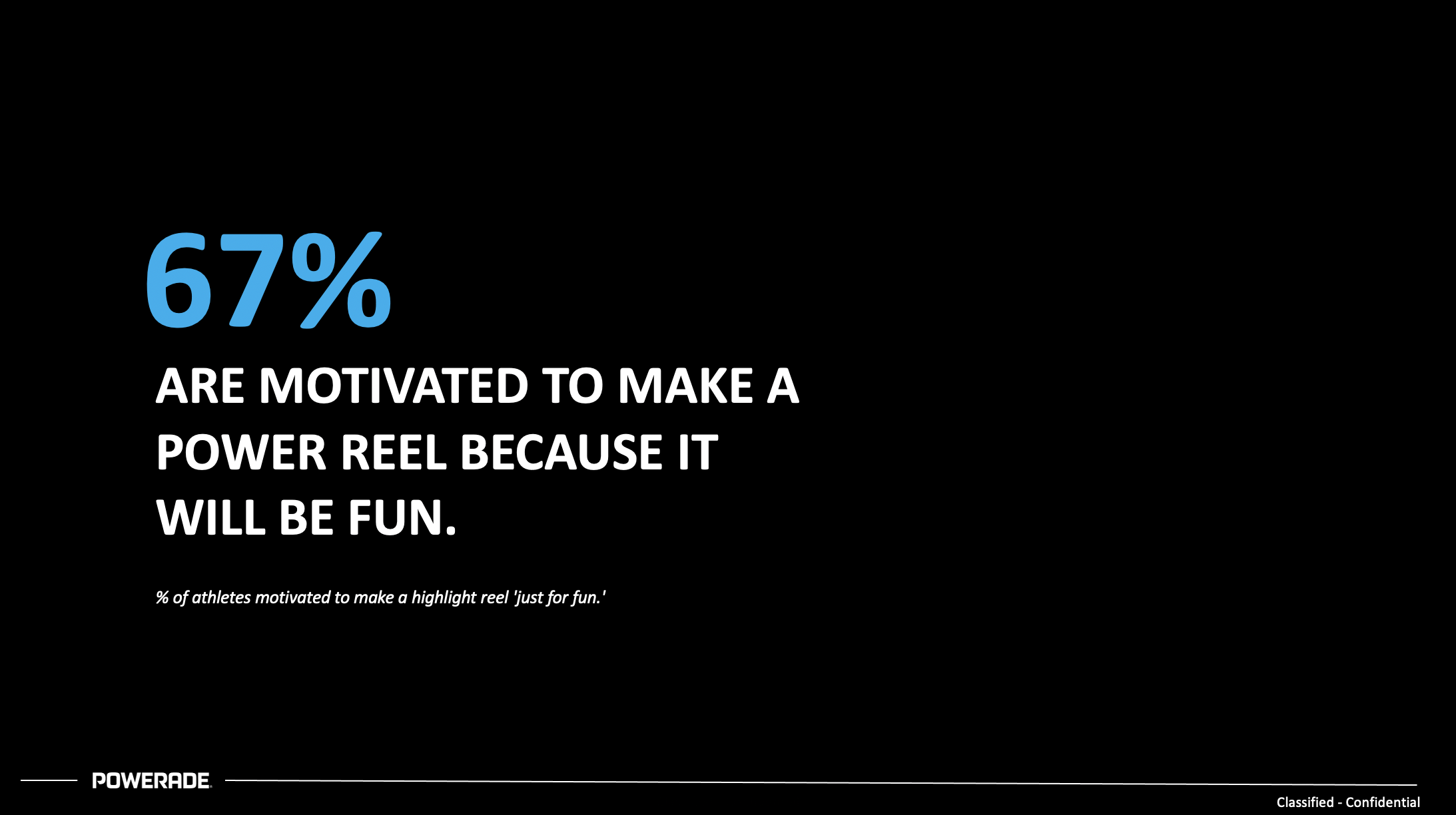 67%

ARE MOTIVATED TO MAKE A POWER REEL BECAUSE IT WILL BE FUN.

% of athletes motivated to make a highlight reel 'just for fun.'

POWERADE

Classified - Confidential